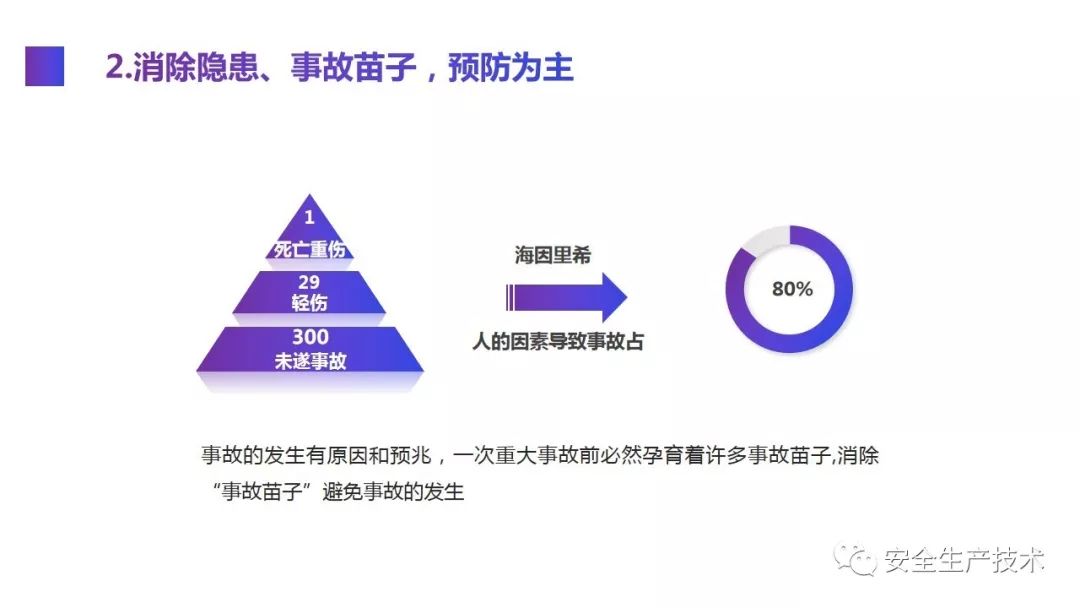 2.消除隐患、事故苗子，预防为主

1
死亡重伤
29
轻伤
300
未遂事故

海因里希

人的因素导致事故占

80%

事故的发生有原因和预兆，一次重大事故前必然孕育着许多事故苗子,消除“事故苗子”避免事故的发生

安全生产技术